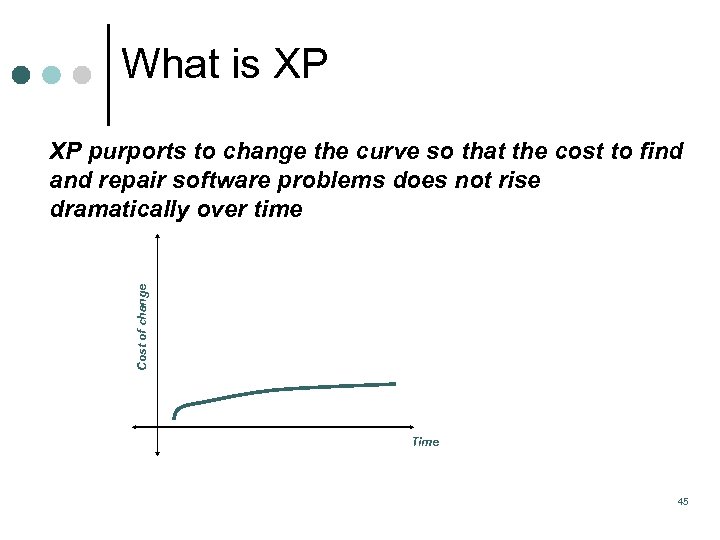 What is XP

XP purports to change the curve so that the cost to find and repair software problems does not rise dramatically over time

Cost of change

Time

45